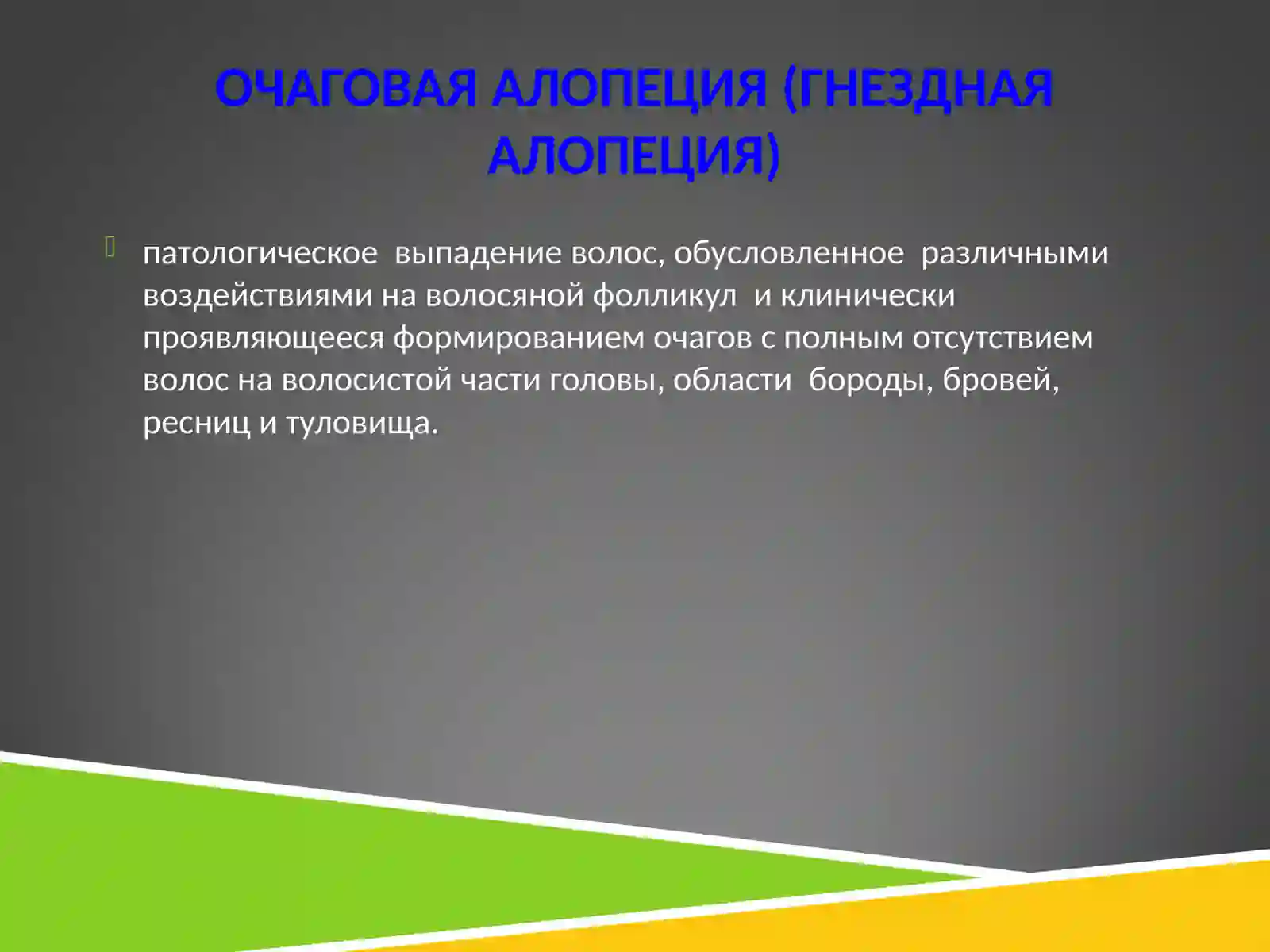 ОЧАГОВАЯ АЛОПЕЦИЯ (ГНЕЗДНАЯ АЛОПЕЦИЯ)

патологическое выпадение волос, обусловленное различными воздействиями на волосяной фолликул и клинически проявляющееся формированием очагов с полным отсутствием волос на волосистой части головы, области бороды, бровей, ресниц и туловища.